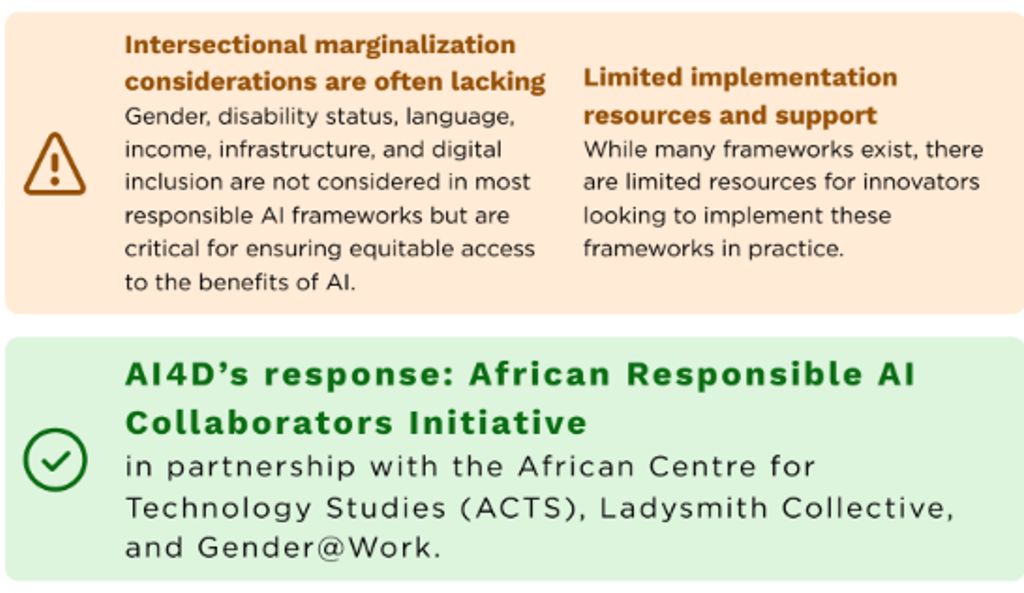 Intersectional marginalization considerations are often lacking
Gender, disability status, language, income, infrastructure, and digital inclusion are not considered in most responsible AI frameworks but are critical for ensuring equitable access to the benefits of AI.

Limited implementation resources and support
While many frameworks exist, there are limited resources for innovators looking to implement these frameworks in practice.

AI4D's response: African Responsible AI Collaborators Initiative
in partnership with the African Centre for Technology Studies (ACTS), Ladysmith Collective, and Gender@Work.